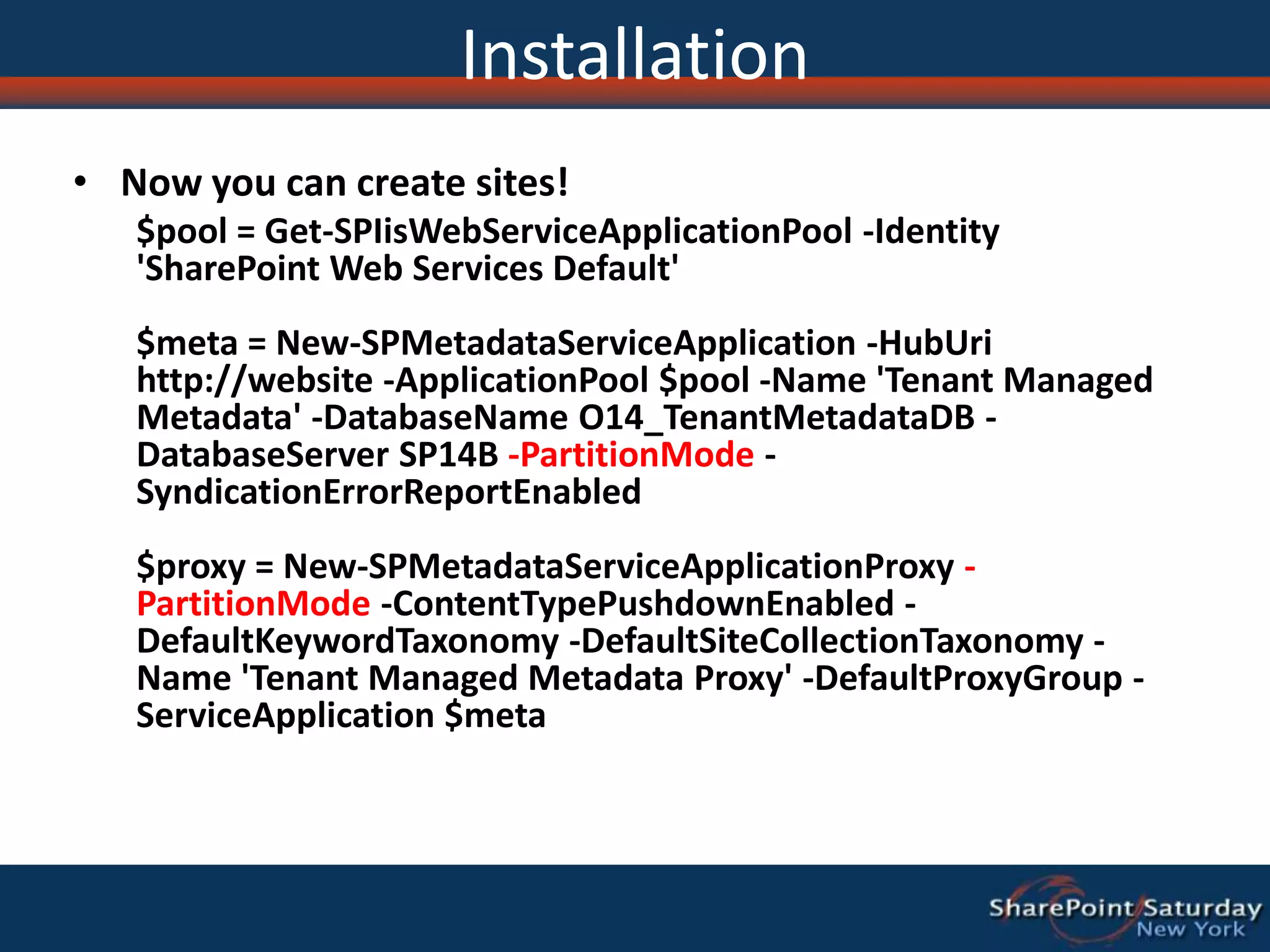 Installation

• Now you can create sites!

$pool = Get-SPIisWebServiceApplicationPool -Identity 'SharePoint Web Services Default'

$meta = New-SPMetadataServiceApplication -HubUri http://website -ApplicationPool $pool -Name 'Tenant Managed Metadata' -DatabaseName O14_TenantMetadataDB -DatabaseServer SP14B -PartitionMode -SyndicationErrorReportEnabled

$proxy = New-SPMetadataServiceApplicationProxy -PartitionMode -ContentTypePushdownEnabled -DefaultKeywordTaxonomy -DefaultSiteCollectionTaxonomy -Name 'Tenant Managed Metadata Proxy' -DefaultProxyGroup -ServiceApplication $meta

SharePoint Saturday
New York